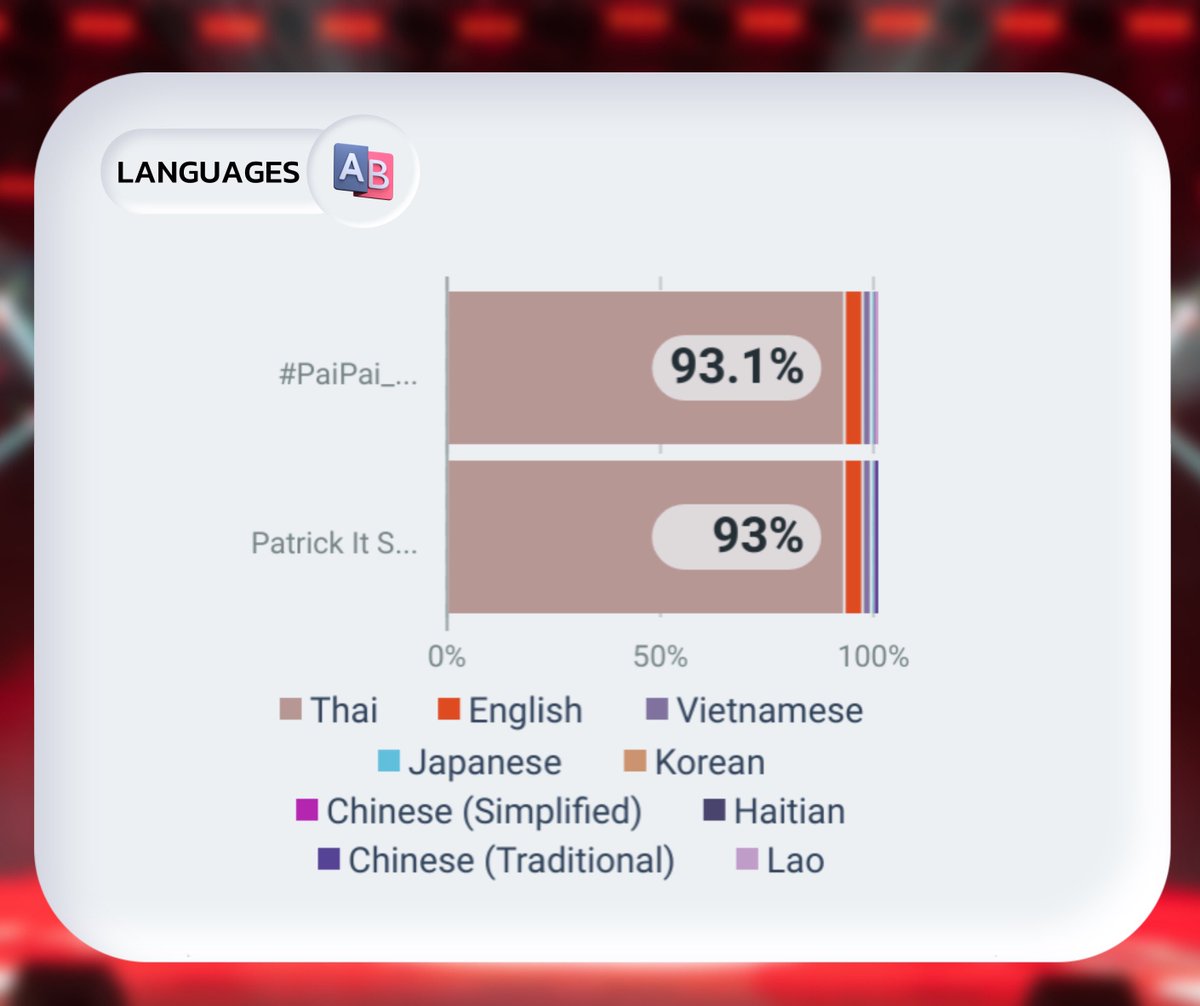 LANGUAGES AB

#PaiPai_...
93.1%

Patrick It S...
93%

0%
50%
100%

Thai
English
Vietnamese
Japanese
Korean
Chinese (Simplified)
Haitian
Chinese (Traditional)
Lao